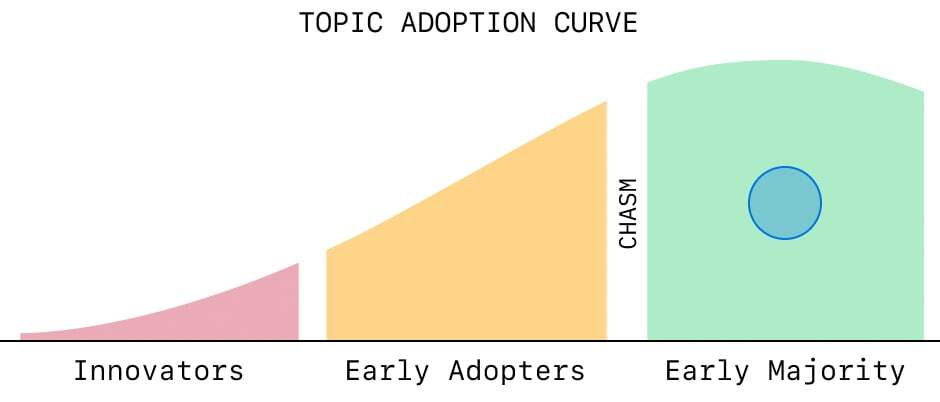 TOPIC ADOPTION CURVE

CHASM

Innovators

Early Adopters

Early Majority